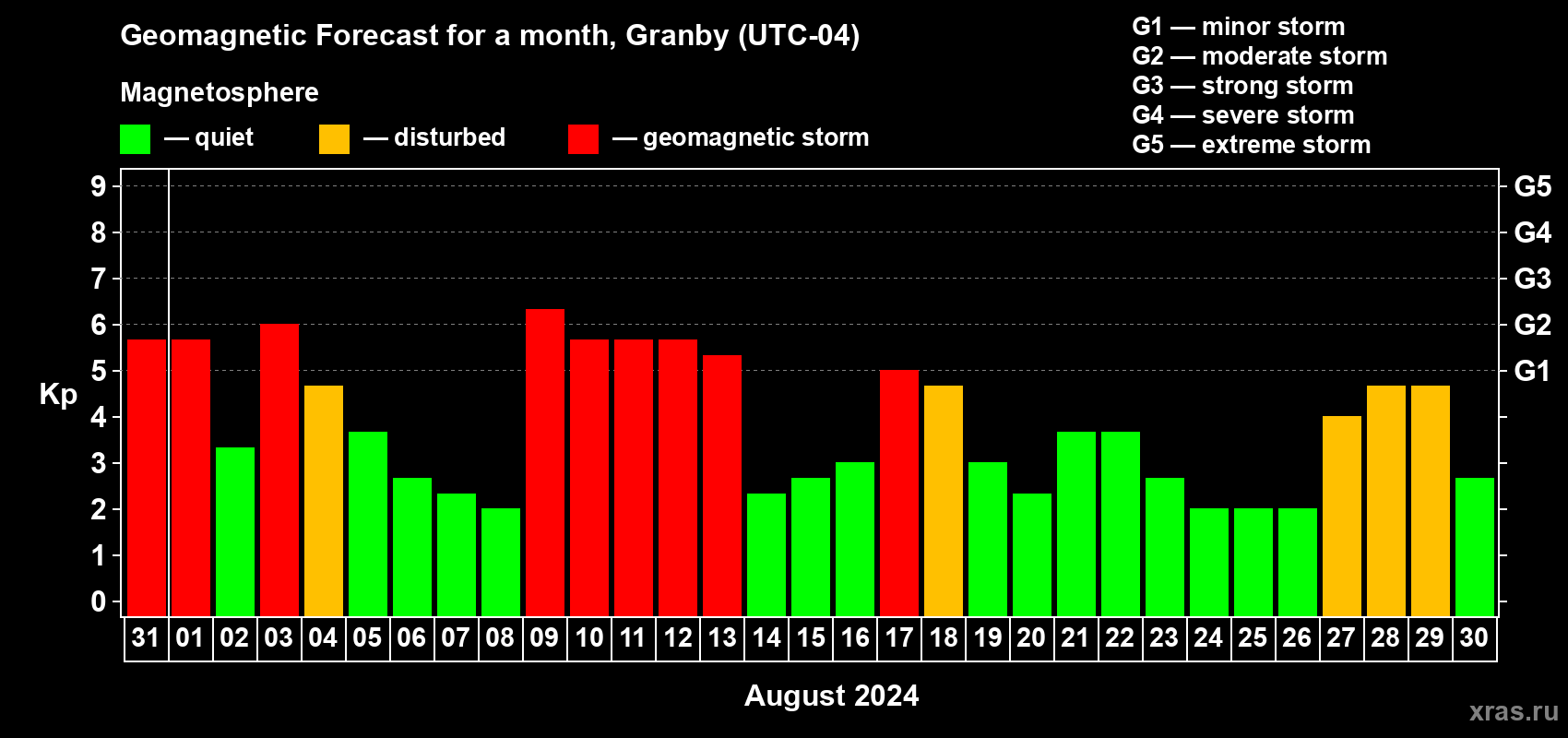 Geomagnetic Forecast for a month, Granby (UTC-04)

Magnetosphere

— quiet — disturbed — geomagnetic storm

G1 — minor storm
G2 — moderate storm
G3 — strong storm
G4 — severe storm
G5 — extreme storm

Kp

9 8 7 6 5 4 3 2 1 0

G5 G4 G3 G2 G1

31 01 02 03 04 05 06 07 08 09 10 11 12 13 14 15 16 17 18 19 20 21 22 23 24 25 26 27 28 29 30

August 2024

xras.ru